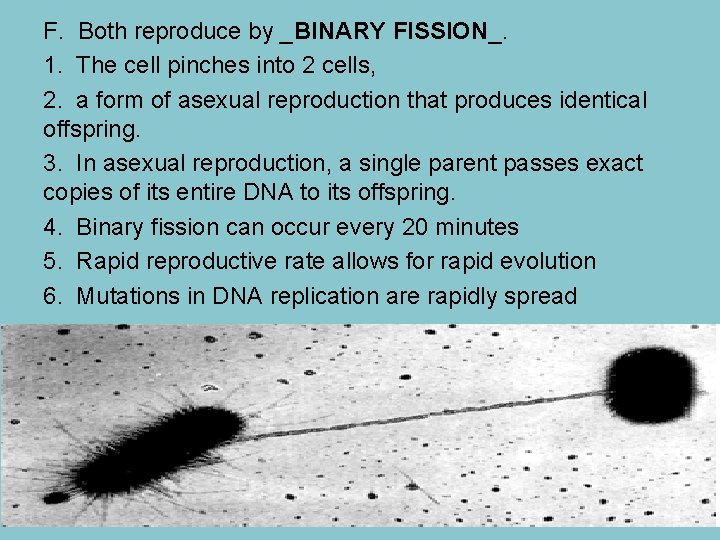 F. Both reproduce by _BINARY FISSION_.

1. The cell pinches into 2 cells,

2. a form of asexual reproduction that produces identical offspring.

3. In asexual reproduction, a single parent passes exact copies of its entire DNA to its offspring.

4. Binary fission can occur every 20 minutes

5. Rapid reproductive rate allows for rapid evolution

6. Mutations in DNA replication are rapidly spread